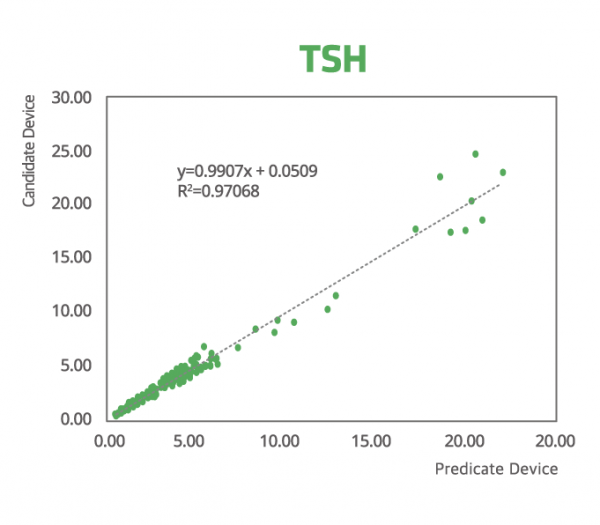 TSH

Candidate Device

30.00
25.00
20.00
15.00
10.00
5.00
0.00

y=0.9907x + 0.0509
$R^2$=0.97068

0.00 5.00 10.00 15.00 20.00 20.00

Predicate Device